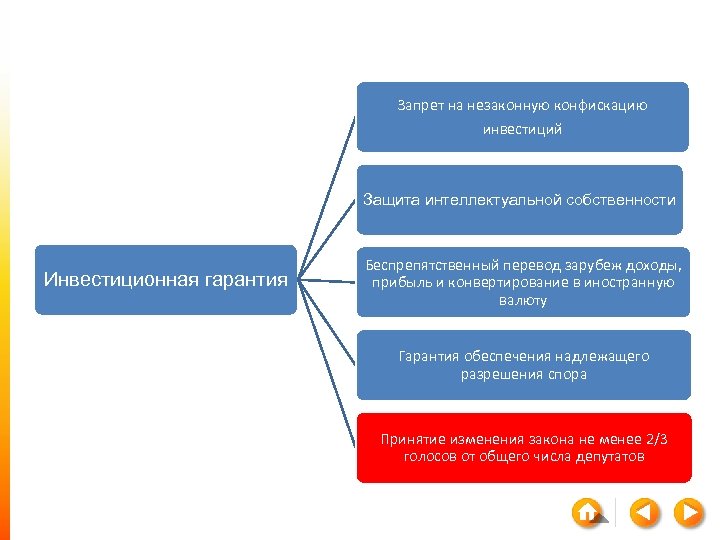 Инвестиционная гарантия

Запрет на незаконную конфискацию инвестиций

Защита интеллектуальной собственности

Беспрепятственный перевод зарубеж доходы, прибыль и конвертирование в иностранную валюту

Гарантия обеспечения надлежащего разрешения спора

Принятие изменения закона не менее 2/3 голосов от общего числа депутатов